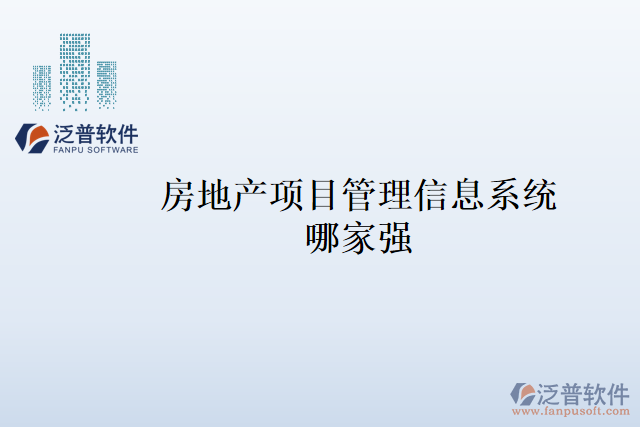 泛普软件
FANPU SOFTWARE

房地产项目管理信息系统哪家强

泛普软件
www.fanpusoft.com